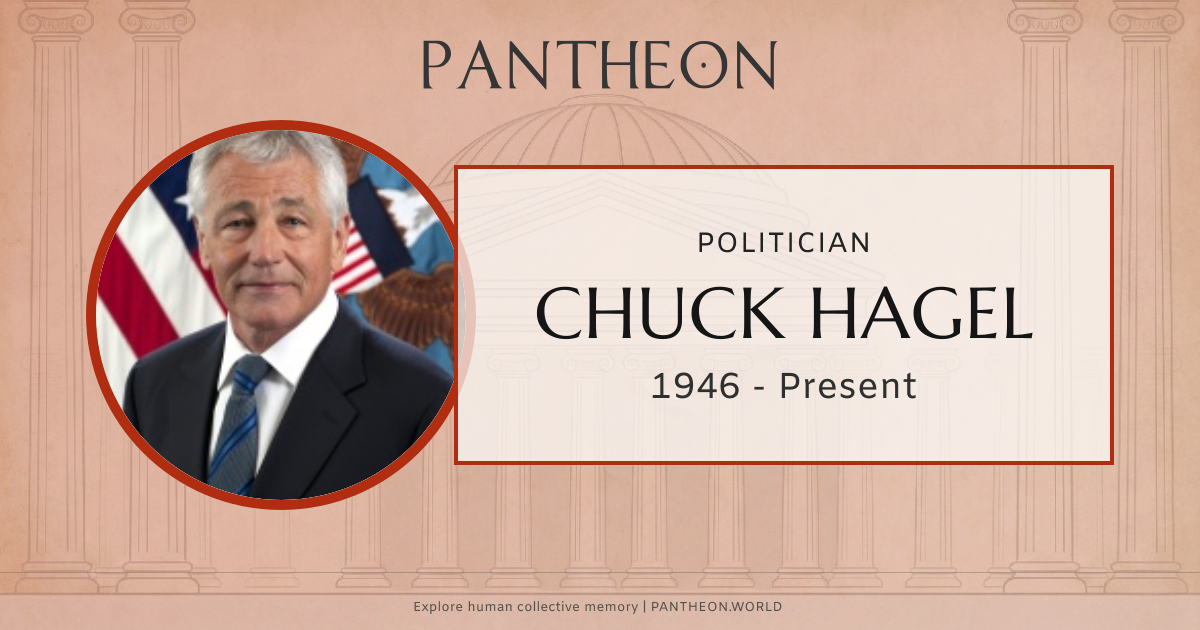 PANTHEON

POLITICIAN

CHUCK HAGEL

1946 - Present

Explore human collective memory | PANTHEON.WORLD